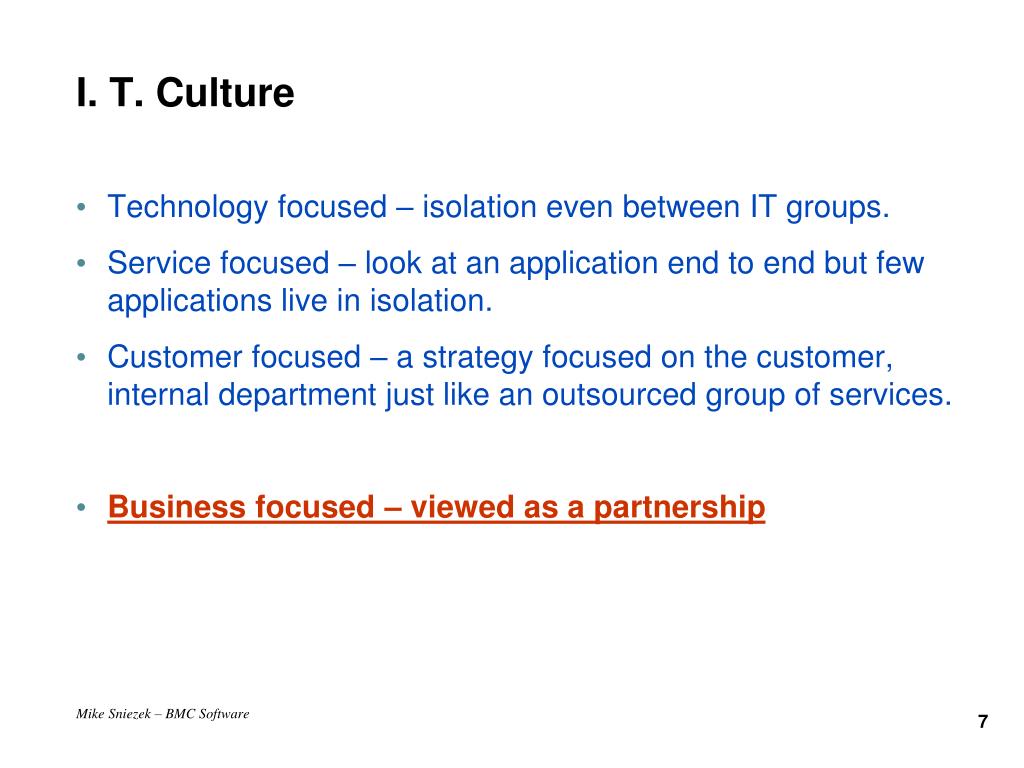 I. T. Culture

• Technology focused – isolation even between IT groups.

• Service focused – look at an application end to end but few applications live in isolation.

• Customer focused – a strategy focused on the customer, internal department just like an outsourced group of services.

• Business focused – viewed as a partnership

Mike Sniezek – BMC Software

7